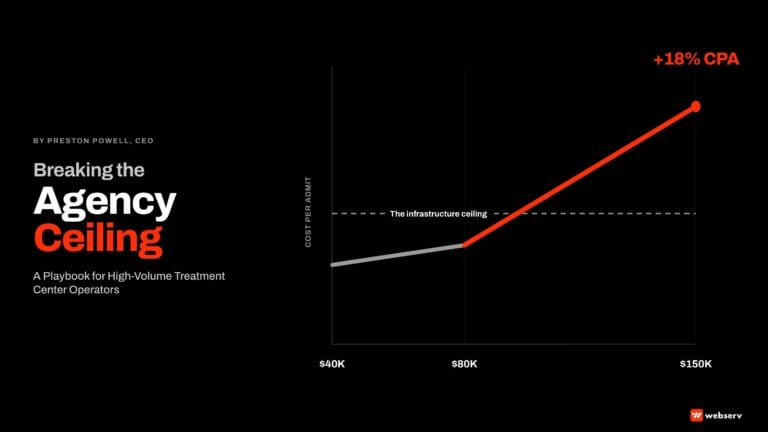 BY PRESTON POWELL, CEO

Breaking the Agency Ceiling

A Playbook for High-Volume Treatment Center Operators

+18% CPA

COST PER ADMIT

The infrastructure ceiling

$40K

$80K

$150K

webserv